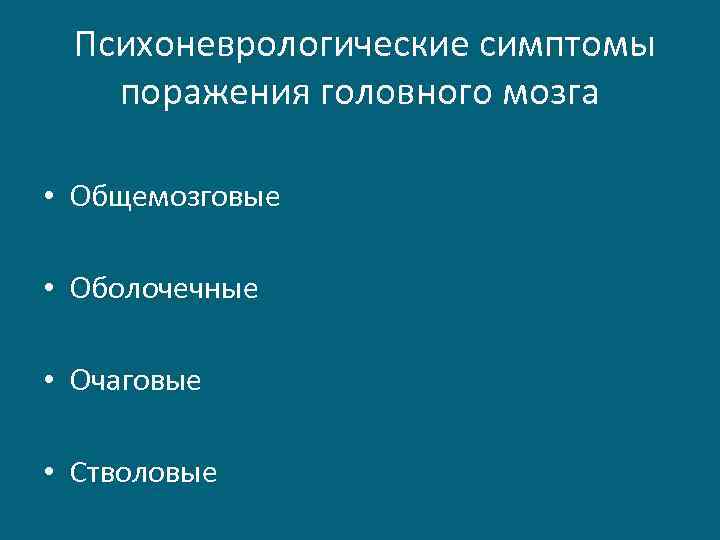 Психоневрологические симптомы поражения головного мозга

• Общемозговые

• Оболочечные

• Очаговые

• Стволовые